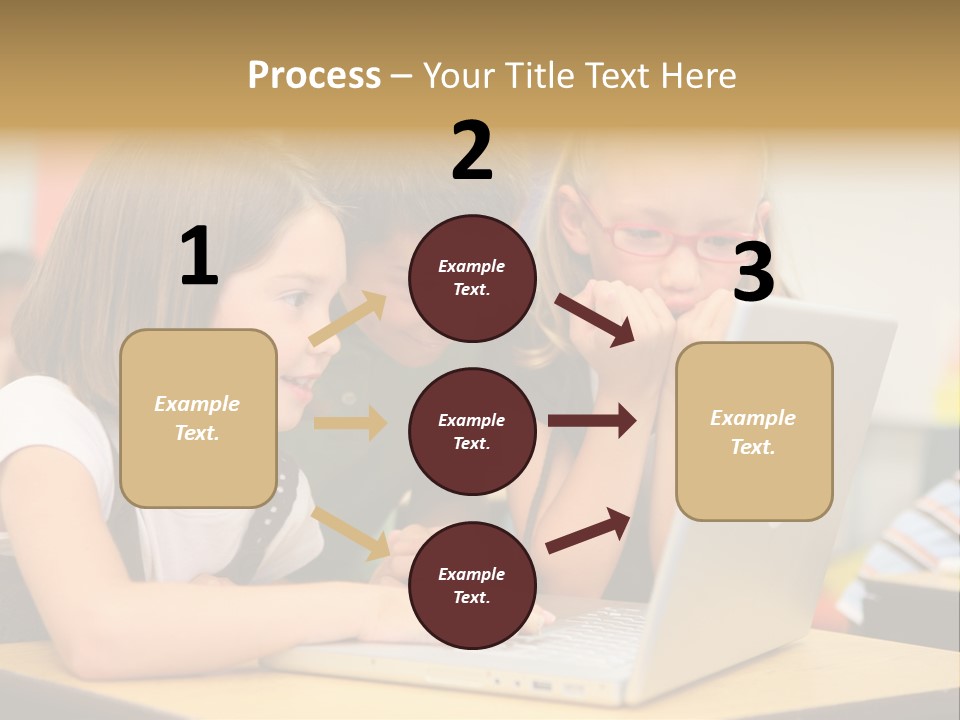 Process – Your Title Text Here

1

Example Text.

2

Example Text.

Example Text.

Example Text.

3

Example Text.